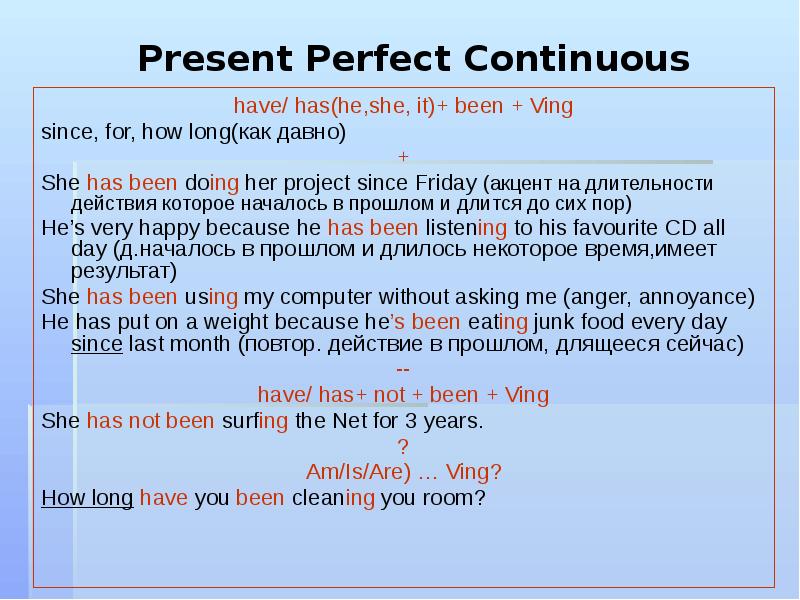 Present Perfect Continuous

have/ has(he,she, it)+ been + Ving

since, for, how long(как давно)

+

She has been doing her project since Friday (акцент на длительности действия которое началось в прошлом и длится до сих пор)

He's very happy because he has been listening to his favourite CD all day (д.началось в прошлом и длилось некоторое время,имеет результат)

She has been using my computer without asking me (anger, annoyance)

He has put on a weight because he's been eating junk food every day since last month (повтор. действие в прошлом, длящееся сейчас)

--

have/ has+ not + been + Ving

She has not been surfing the Net for 3 years.

?

Am/Is/Are) … Ving?

How long have you been cleaning you room?